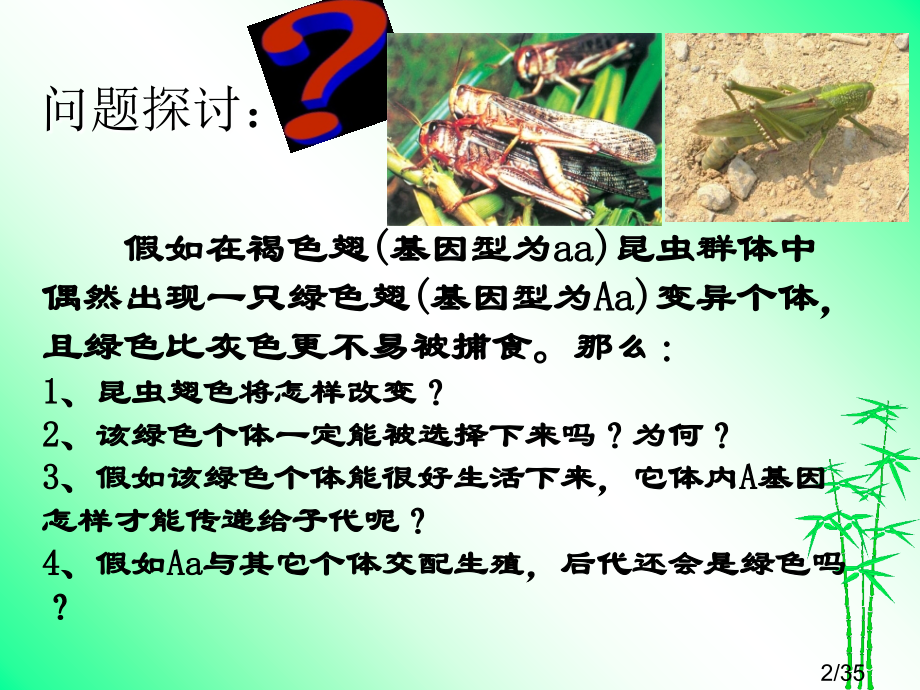 问题探讨：

假如在褐色翅(基因型为aa)昆虫群体中偶然出现一只绿色翅(基因型为Aa)变异个体，且绿色比灰色更不易被捕食。那么：
1、昆虫翅色将怎样改变？
2、该绿色个体一定能被选择下来吗？为何？
3、假如该绿色个体能很好生活下来，它体内A基因怎样才能传递给子代呢？
4、假如Aa与其它个体交配生殖，后代还会是绿色吗？

2/35